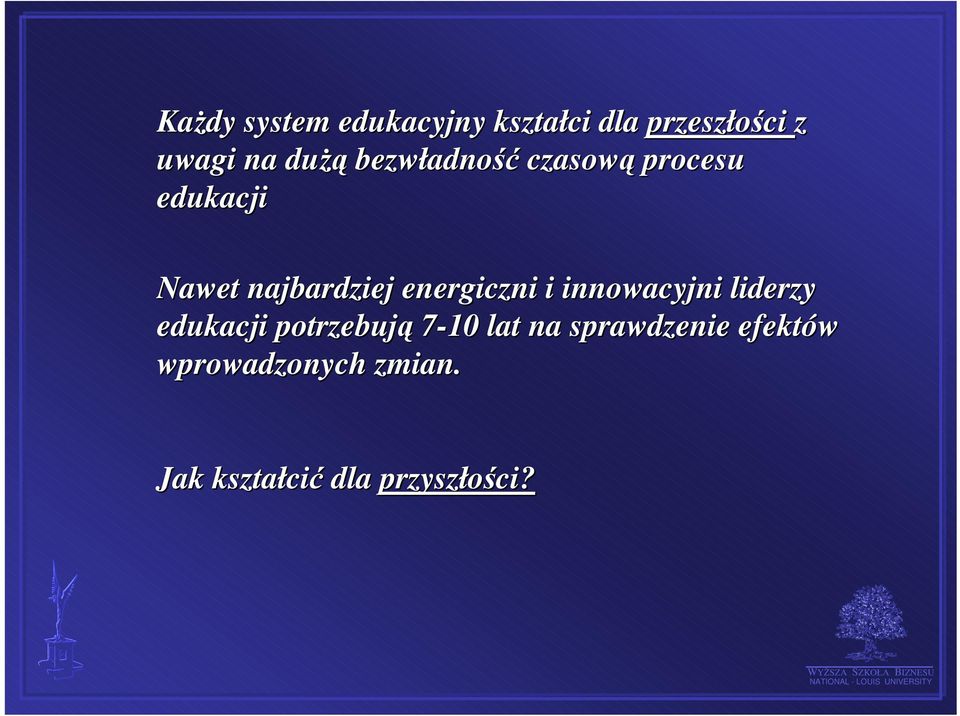 Każdy system edukacyjny kształci dla przeszłości z uwagi na dużą bezwładność czasową procesu edukacji

Nawet najbardziej energiczni i innowacyjni liderzy edukacji potrzebują 7-10 lat na sprawdzenie efektów wprowadzonych zmian.

Jak kształcić dla przyszłości?

WYŻSZA SZKOŁA BIZNESU
NATIONAL - LOUIS UNIVERSITY